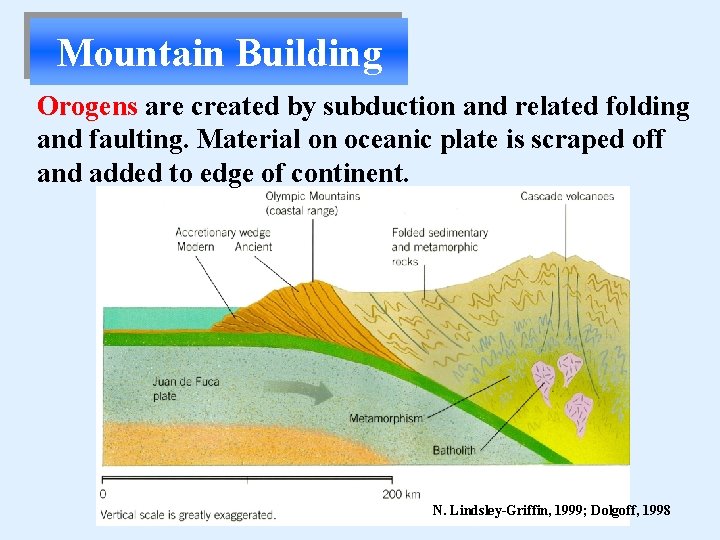 Mountain Building

Orogens are created by subduction and related folding and faulting. Material on oceanic plate is scraped off and added to edge of continent.

Olympic Mountains
(coastal range)

Cascade volcanoes

Accretionary wedge
Modern Ancient

Folded sedimentary
and metamorphic
rocks

Juan de Fuca
plate

Metamorphism

Batholith

0

200 km

Vertical scale is greatly exaggerated.

N. Lindsley-Griffin, 1999; Dolgoff, 1998